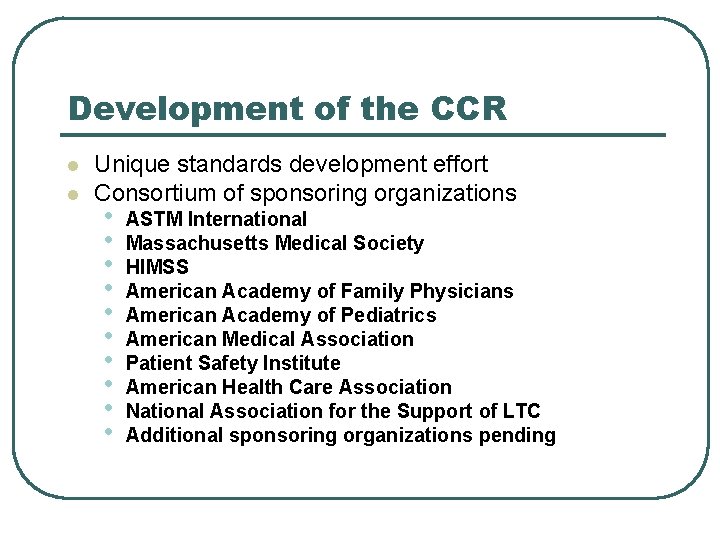 Development of the CCR

- Unique standards development effort
- Consortium of sponsoring organizations
  - ASTM International
  - Massachusetts Medical Society
  - HIMSS
  - American Academy of Family Physicians
  - American Academy of Pediatrics
  - American Medical Association
  - Patient Safety Institute
  - American Health Care Association
  - National Association for the Support of LTC
  - Additional sponsoring organizations pending